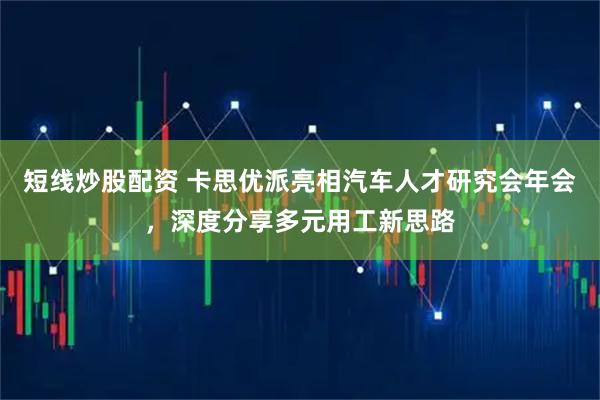 短线炒股配资 卡思优派亮相汽车人才研究会年会，深度分享多元用工新思路